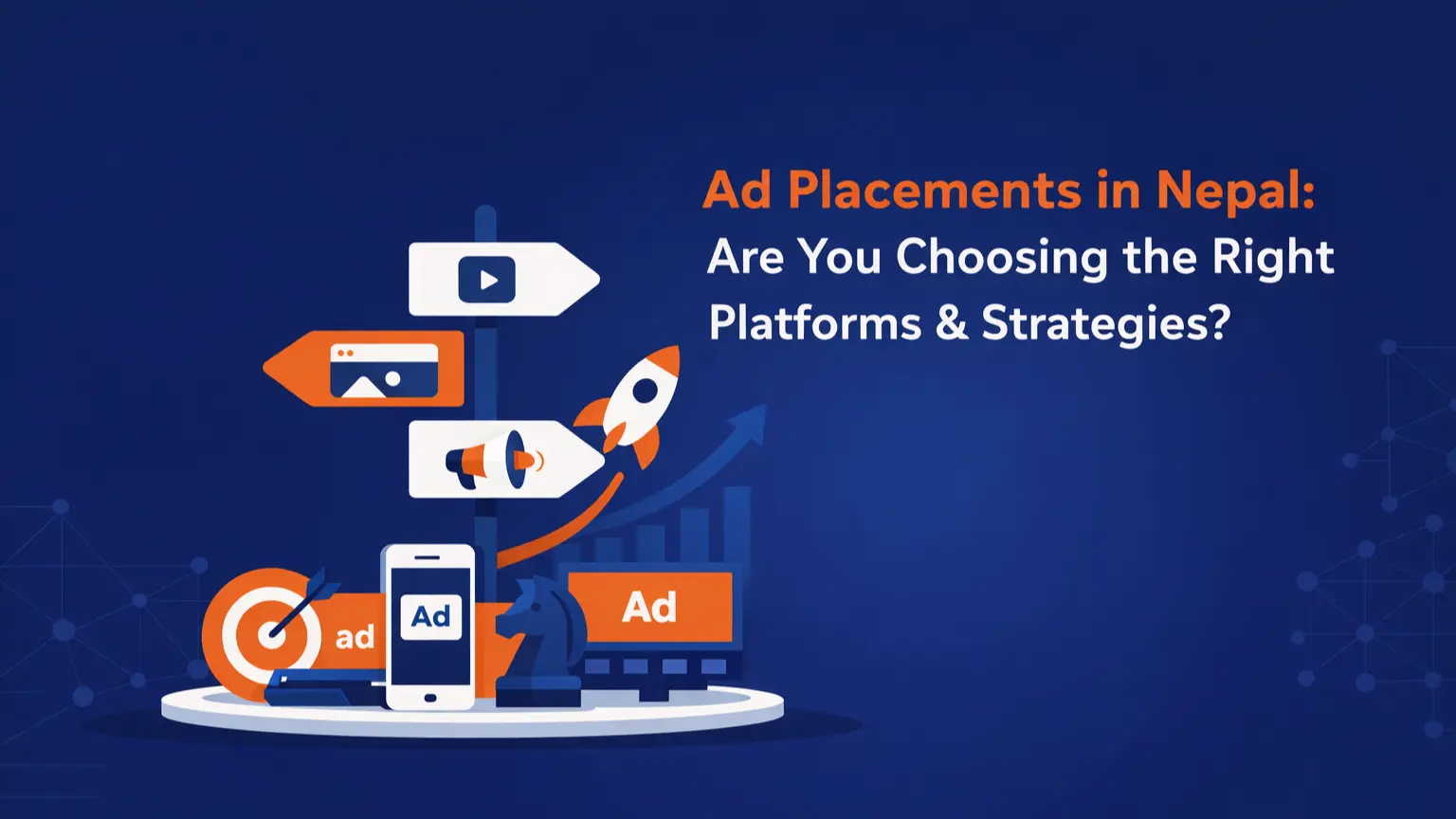 Ad Placements in Nepal:
Are You Choosing the Right Platforms & Strategies?

ad

Ad

Ad